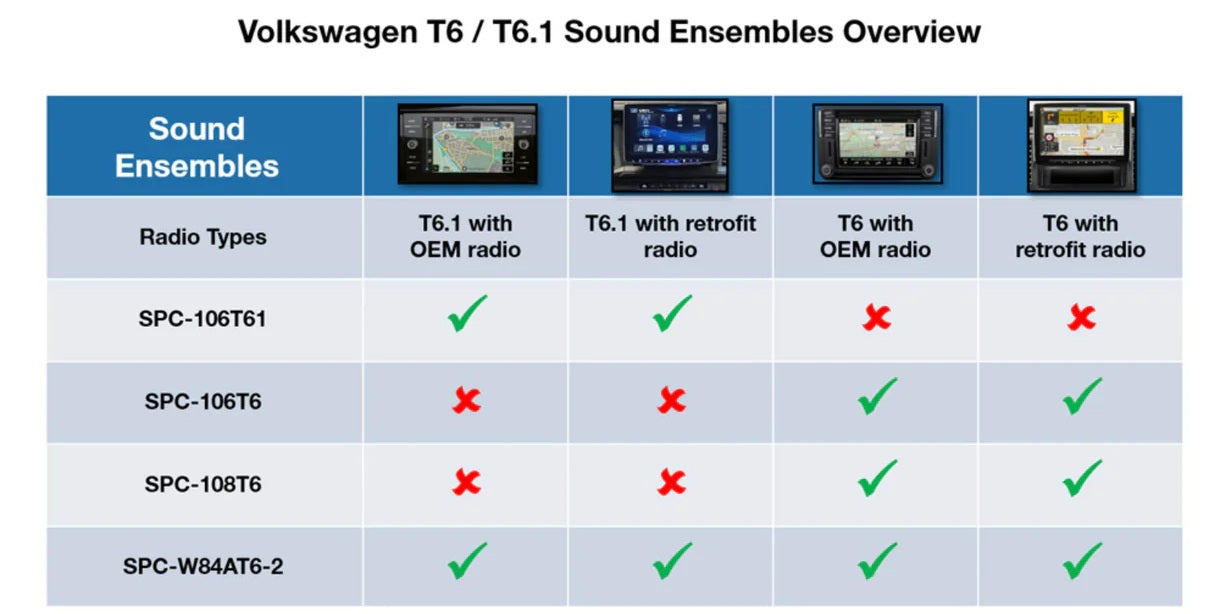 Volkswagen T6 / T6.1 Sound Ensembles Overview

| Sound Ensembles | | | | |
|---|---|---|---|---|
| Radio Types | T6.1 with OEM radio | T6.1 with retrofit radio | T6 with OEM radio | T6 with retrofit radio |
| SPC-106T61 | ✓ | ✓ | ✗ | ✗ |
| SPC-106T6 | ✗ | ✗ | ✓ | ✓ |
| SPC-108T6 | ✗ | ✗ | ✓ | ✓ |
| SPC-W84AT6-2 | ✓ | ✓ | ✓ | ✓ |